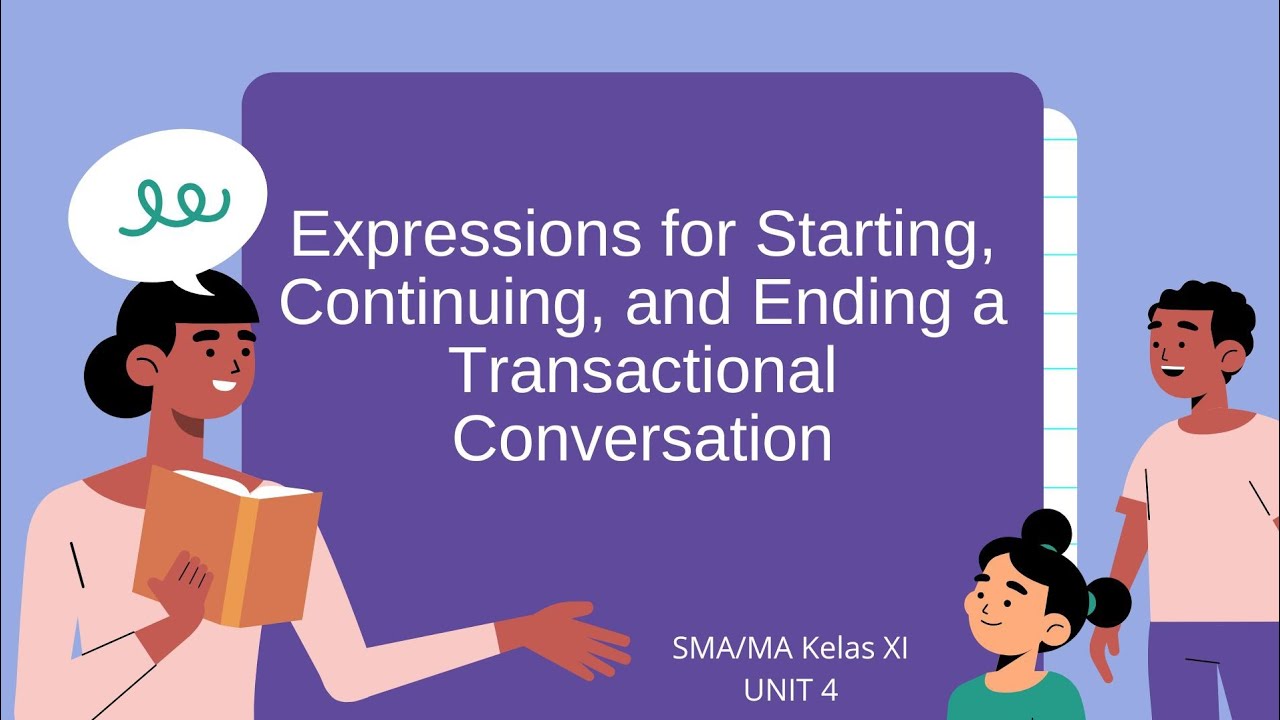 Expressions for Starting, Continuing, and Ending a Transactional Conversation

SMA/MA Kelas XI
UNIT 4